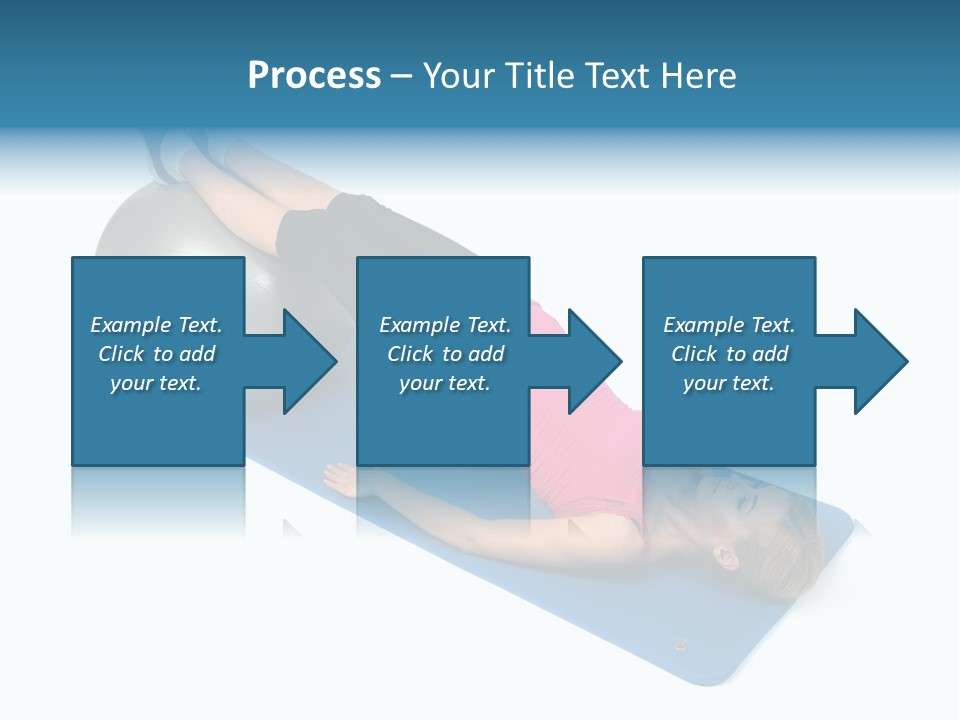 Process – Your Title Text Here

Example Text. Click to add your text.

Example Text. Click to add your text.

Example Text. Click to add your text.